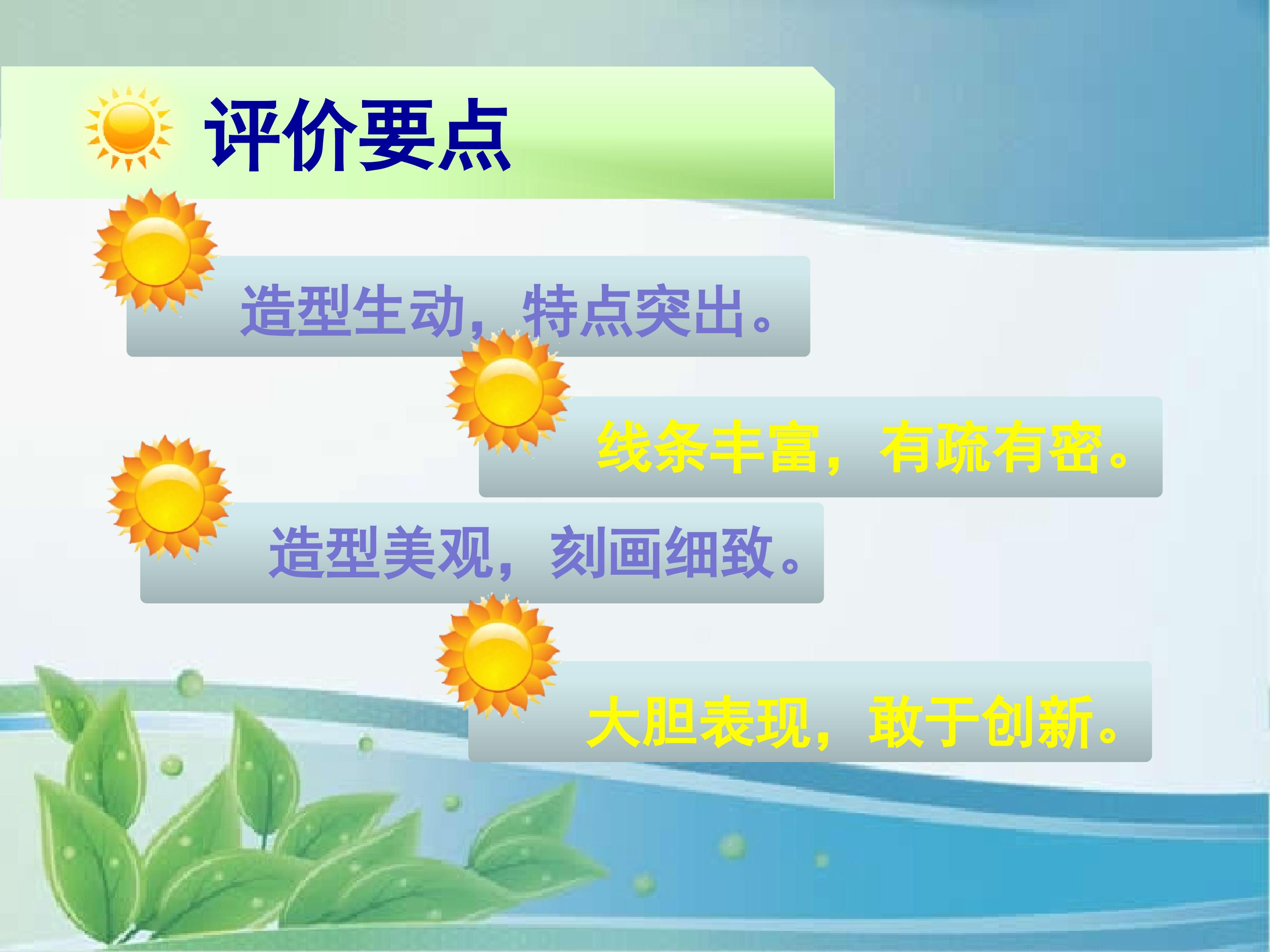 评价要点

造型生动，特点突出。

线条丰富，有疏有密。

造型美观，刻画细致。

大胆表现，敢于创新。